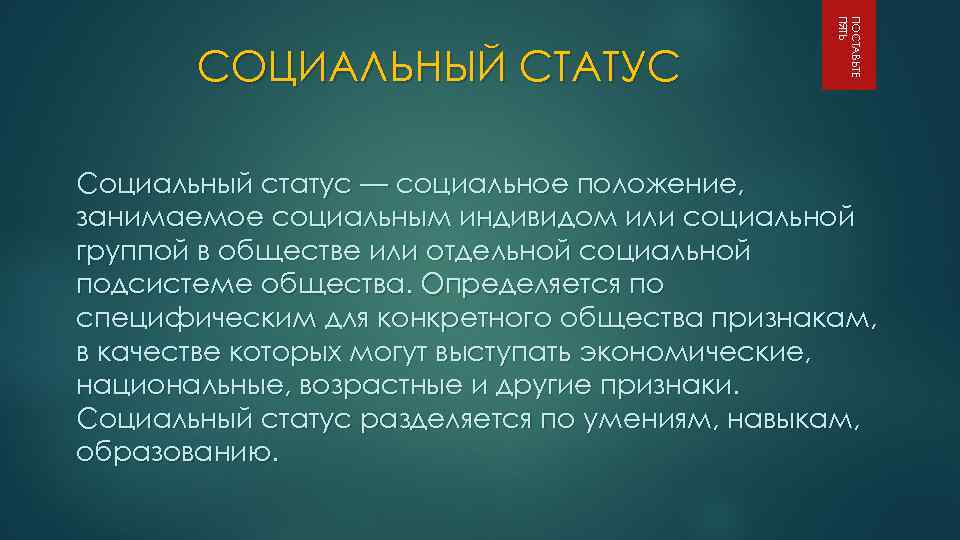 ПОСТАВЬТЕ ПЯТЬ

СОЦИАЛЬНЫЙ СТАТУС

Социальный статус — социальное положение, занимаемое социальным индивидом или социальной группой в обществе или отдельной социальной подсистеме общества. Определяется по специфическим для конкретного общества признакам, в качестве которых могут выступать экономические, национальные, возрастные и другие признаки. Социальный статус разделяется по умениям, навыкам, образованию.